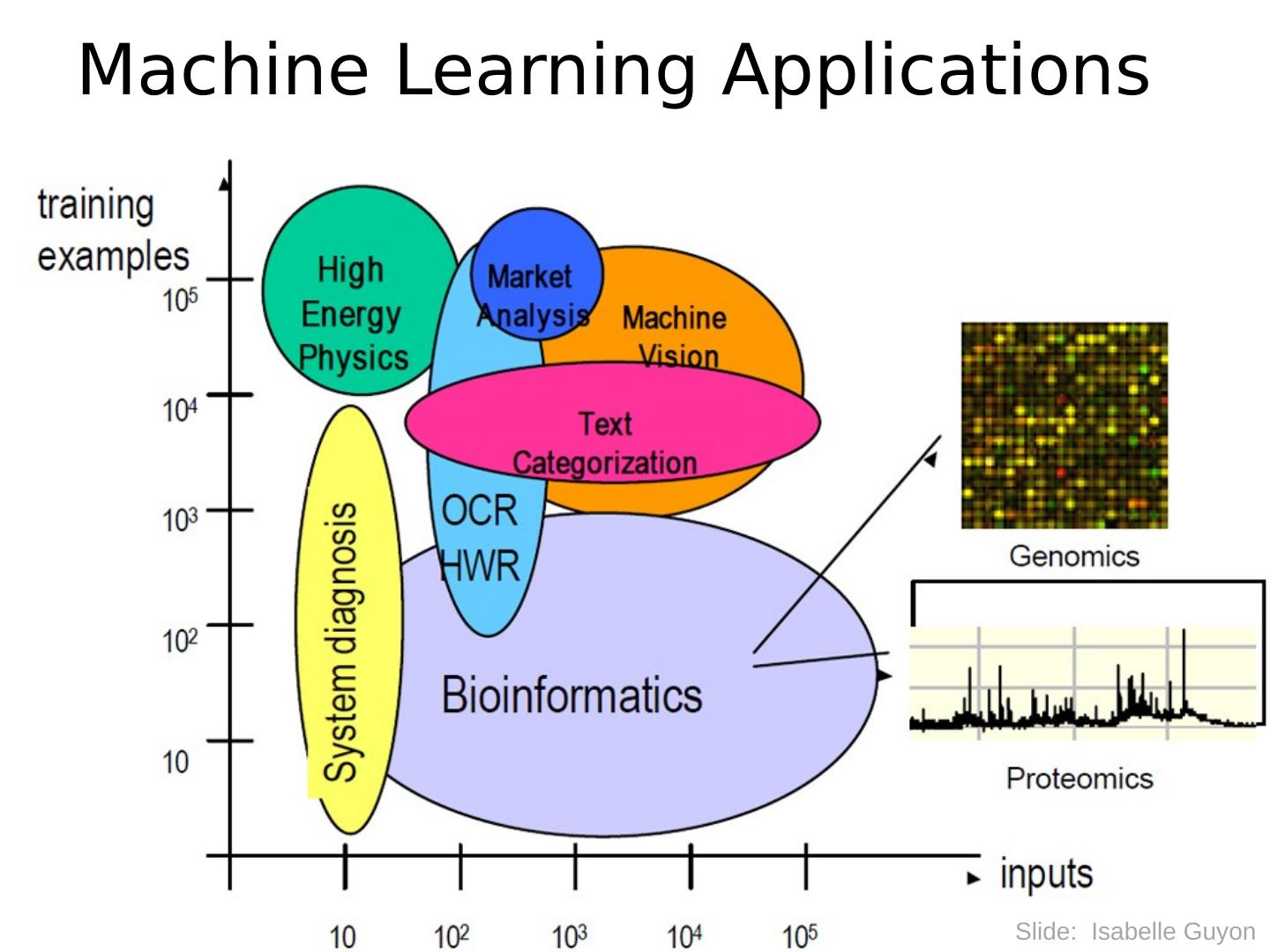 Machine Learning Applications

training examples

$10^5$

$10^4$

$10^3$

$10^2$

10

High Energy Physics

Market Analysis

Machine Vision

Text Categorization

OCR HWR

System diagnosis

Bioinformatics

Genomics

Proteomics

inputs

10

$10^2$

$10^3$

$10^4$

$10^5$

Slide: Isabelle Guyon